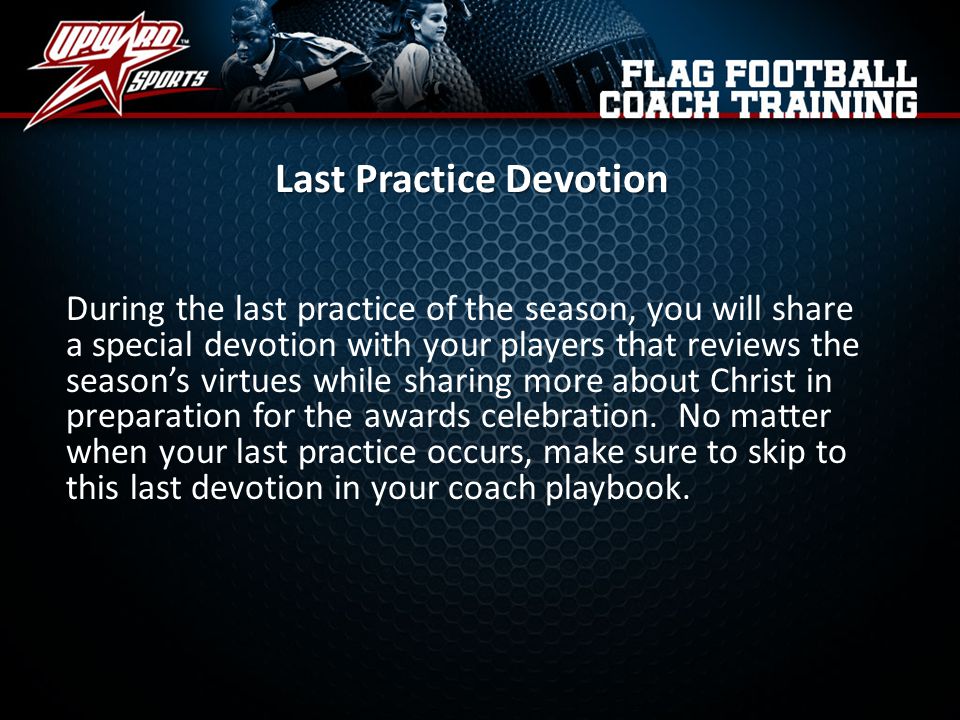 UPWARD™ SPORTS

FLAG FOOTBALL COACH TRAINING

Last Practice Devotion

During the last practice of the season, you will share a special devotion with your players that reviews the season's virtues while sharing more about Christ in preparation for the awards celebration.  No matter when your last practice occurs, make sure to skip to this last devotion in your coach playbook.